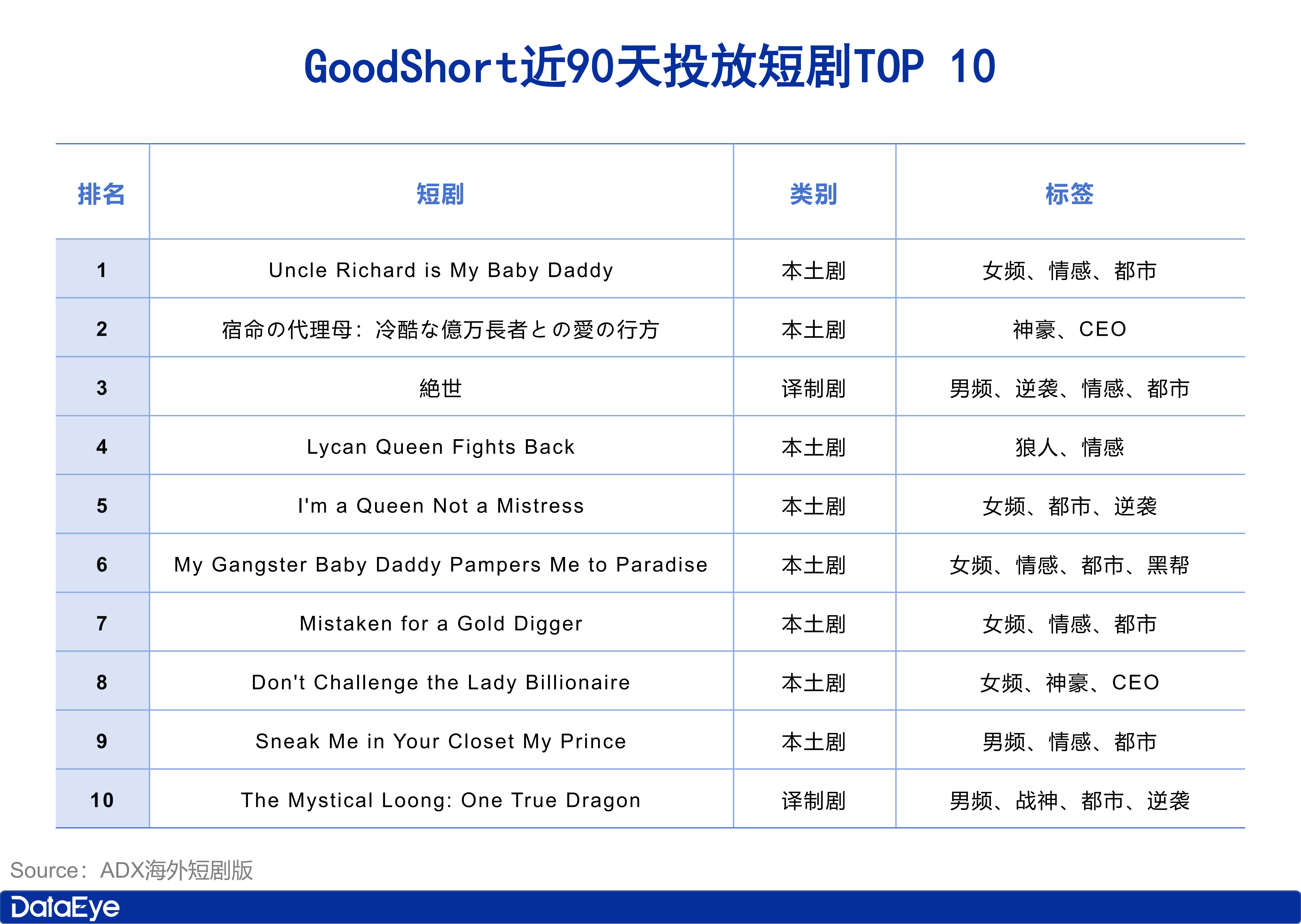 GoodShort近90天投放短剧TOP 10

| 排名 | 短剧 | 类别 | 标签 |
|---|---|---|---|
| 1 | Uncle Richard is My Baby Daddy | 本土剧 | 女频、情感、都市 |
| 2 | 宿命の代理母：冷酷な億万長者との愛の行方 | 本土剧 | 神豪、CEO |
| 3 | 絶世 | 译制剧 | 男频、逆袭、情感、都市 |
| 4 | Lycan Queen Fights Back | 本土剧 | 狼人、情感 |
| 5 | I'm a Queen Not a Mistress | 本土剧 | 女频、都市、逆袭 |
| 6 | My Gangster Baby Daddy Pampers Me to Paradise | 本土剧 | 女频、情感、都市、黑帮 |
| 7 | Mistaken for a Gold Digger | 本土剧 | 女频、情感、都市 |
| 8 | Don't Challenge the Lady Billionaire | 本土剧 | 女频、神豪、CEO |
| 9 | Sneak Me in Your Closet My Prince | 本土剧 | 男频、情感、都市 |
| 10 | The Mystical Loong: One True Dragon | 译制剧 | 男频、战神、都市、逆袭 |

Source：ADX海外短剧版

DataEye